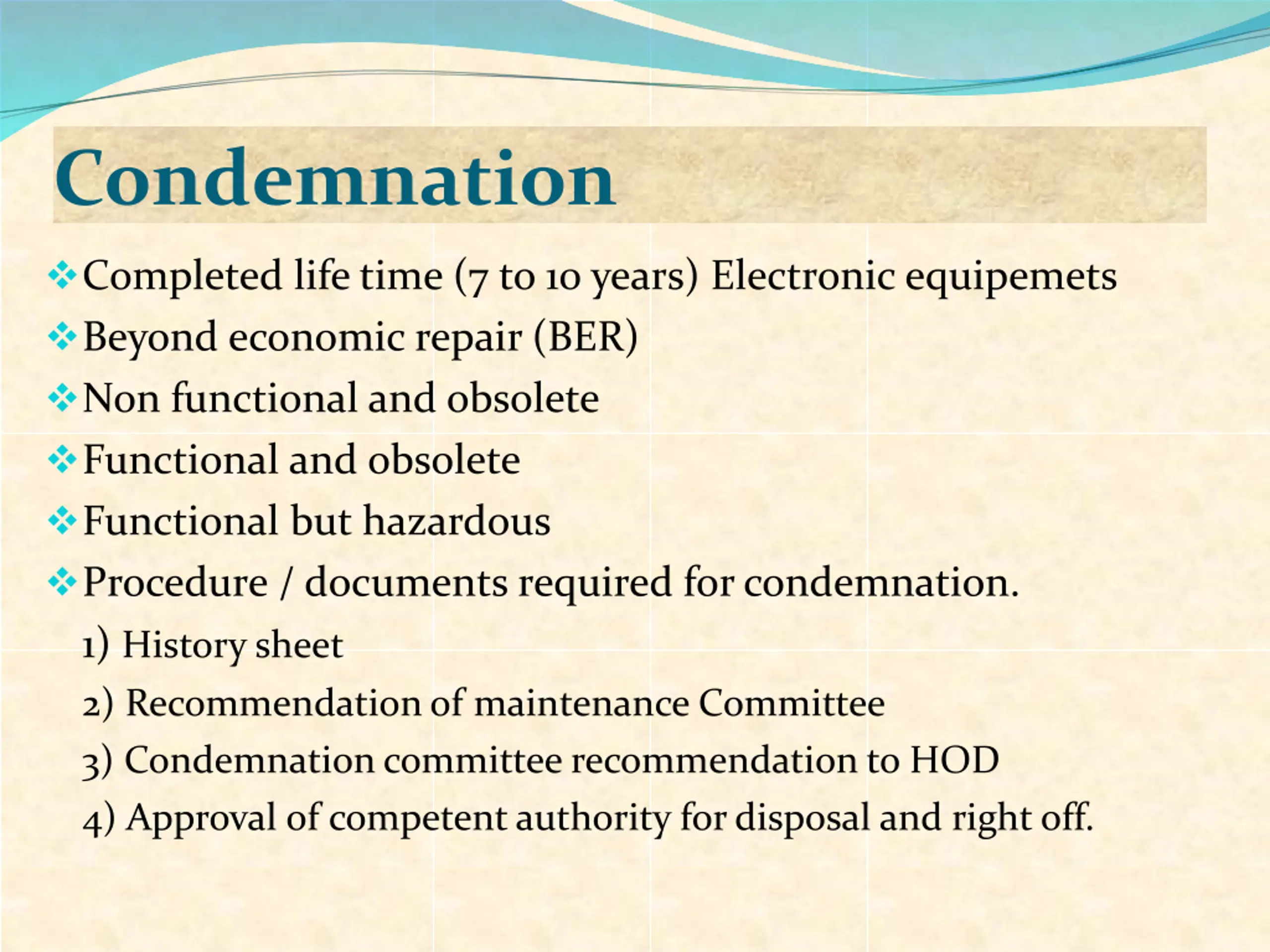 Condemnation

❖ Completed life time (7 to 10 years) Electronic equipemets

❖ Beyond economic repair (BER)

❖ Non functional and obsolete

❖ Functional and obsolete

❖ Functional but hazardous

❖ Procedure / documents required for condemnation.

1) History sheet

2) Recommendation of maintenance Committee

3) Condemnation committee recommendation to HOD

4) Approval of competent authority for disposal and right off.